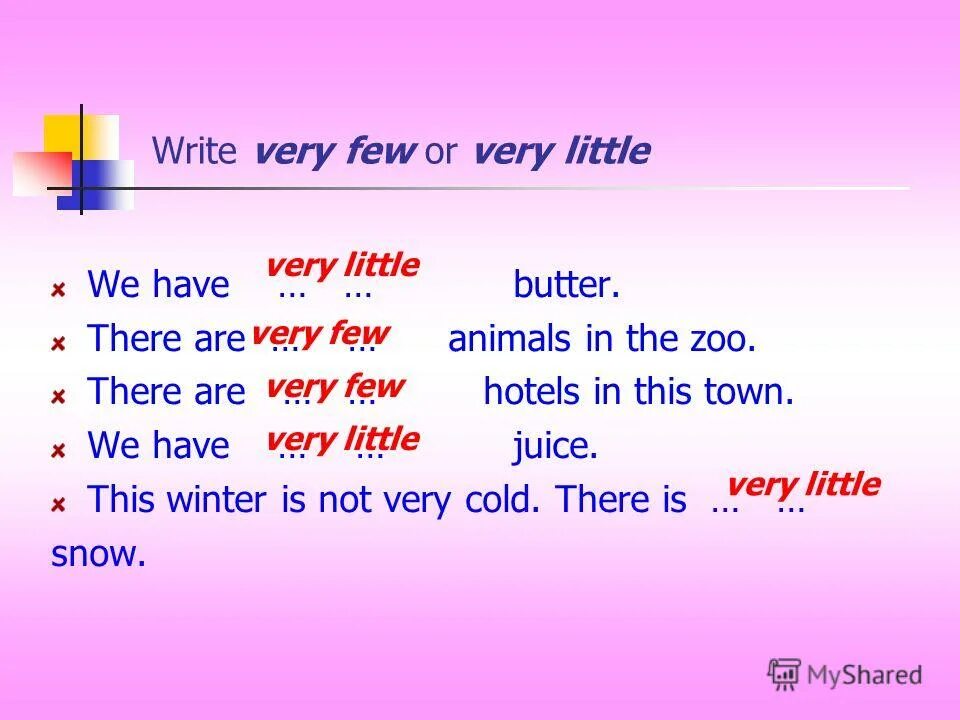 Write very few or very little

We have very little … … butter.

There are very few … … animals in the zoo.

There are very few … … hotels in this town.

We have very little … … juice.

This winter is not very cold. There is very little … … snow.

MyShared